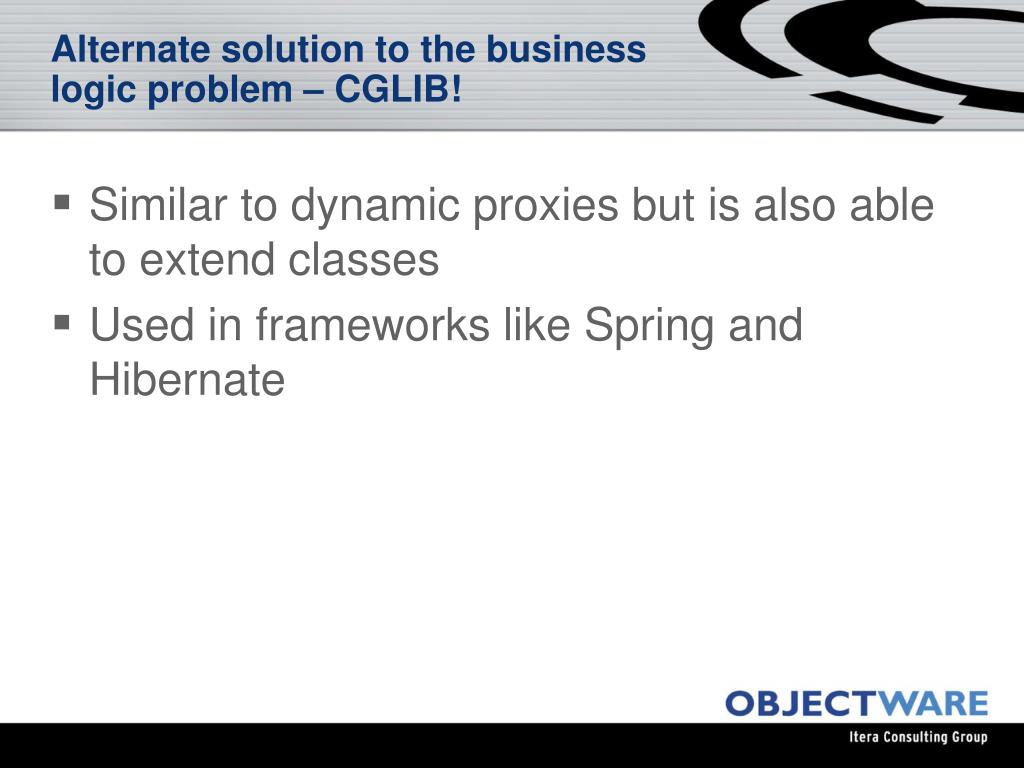 Alternate solution to the business logic problem – CGLIB!

▪ Similar to dynamic proxies but is also able to extend classes
▪ Used in frameworks like Spring and Hibernate

OBJECTWARE
Itera Consulting Group